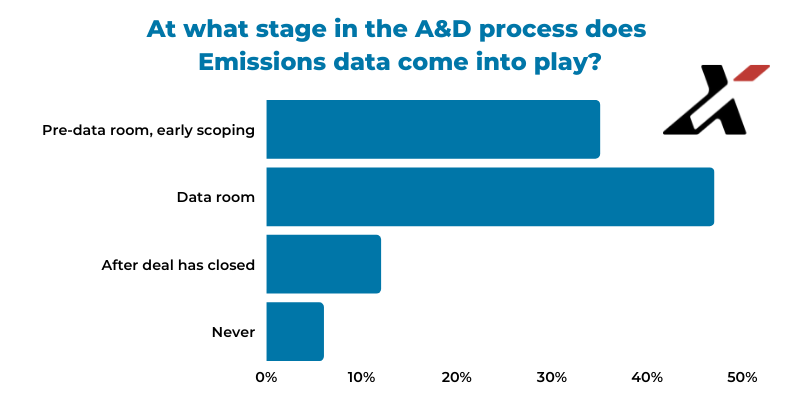 At what stage in the A&D process does Emissions data come into play?

Pre-data room, early scoping
Data room
After deal has closed
Never

0%
10%
20%
30%
40%
50%